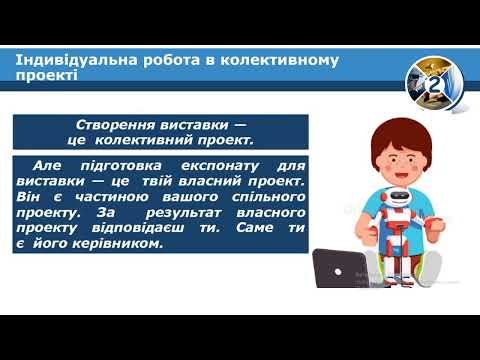 Індивідуальна робота в колективному проекті

2

Створення виставки — це колективний проект.

Але підготовка експонату для виставки — це твій власний проект. Він є частиною вашого спільного проекту. За результат власного проекту відповідаєш ти. Саме ти є його керівником.